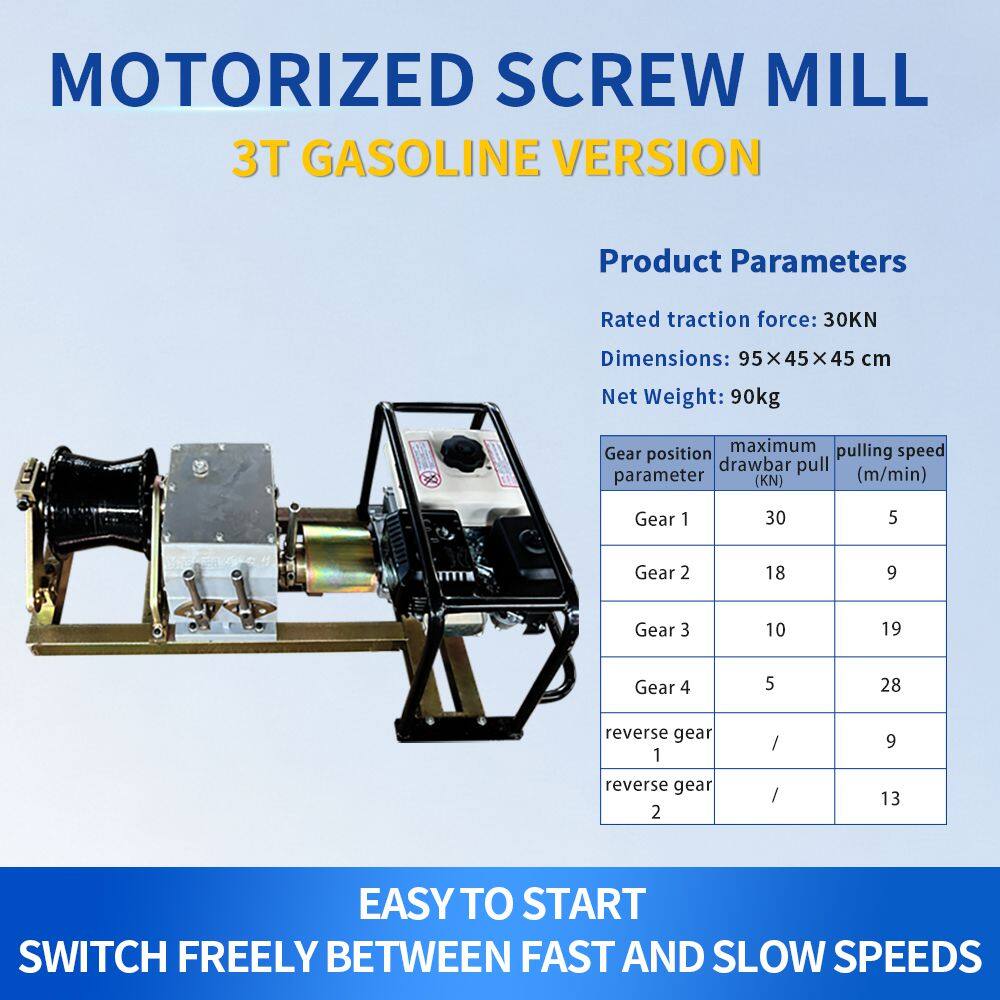 MOTORIZED SCREW MILL

3T GASOLINE VERSION

Product Parameters

Rated traction force: 30KN

Dimensions: 95×45×45 cm

Net Weight: 90kg

| Gear position parameter | maximum drawbar pull (KN) | pulling speed (m/min) |
|---|---|---|
| Gear 1 | 30 | 5 |
| Gear 2 | 18 | 9 |
| Gear 3 | 10 | 19 |
| Gear 4 | 5 | 28 |
| reverse gear 1 | / | 9 |
| reverse gear 2 | / | 13 |

EASY TO START
SWITCH FREELY BETWEEN FAST AND SLOW SPEEDS